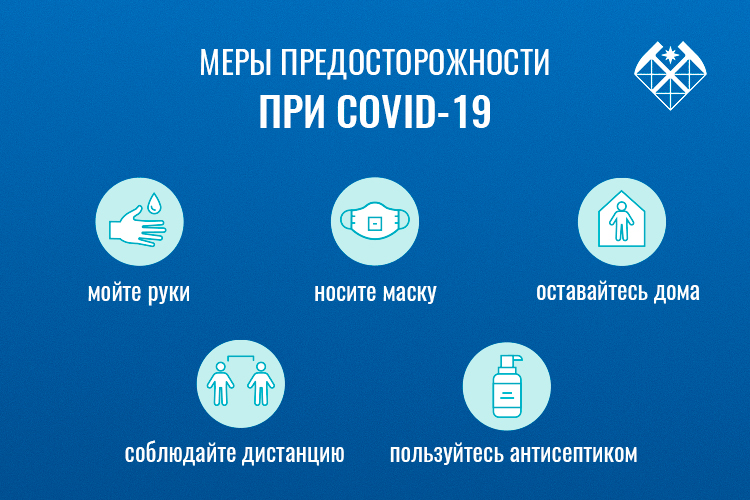 МЕРЫ ПРЕДОСТОРОЖНОСТИ
ПРИ COVID-19

мойте руки

носите маску

оставайтесь дома

соблюдайте дистанцию

пользуйтесь антисептиком